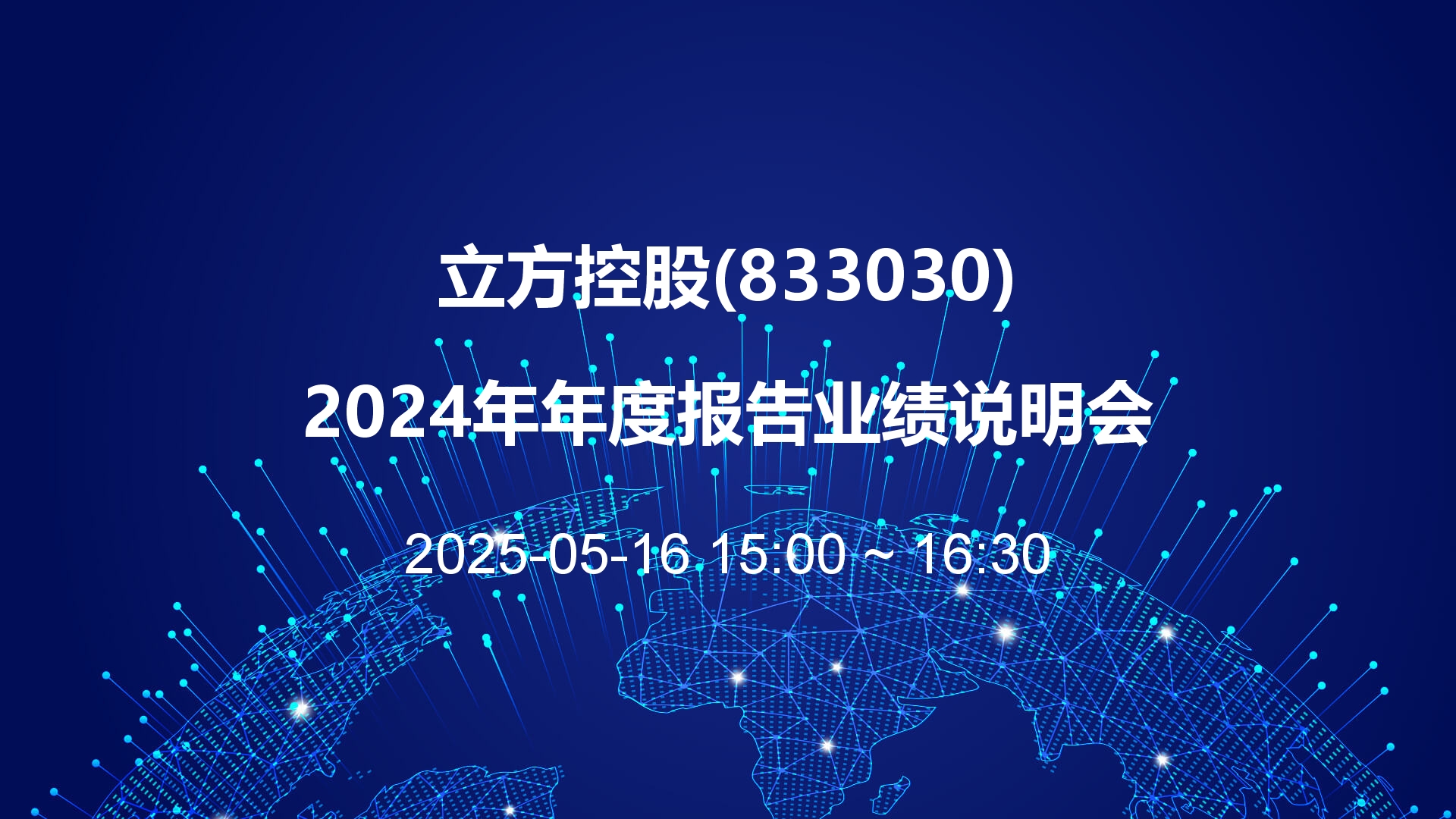 立方控股(833030)

2024年年度报告业绩说明会

2025-05-16 15:00 ~ 16:30